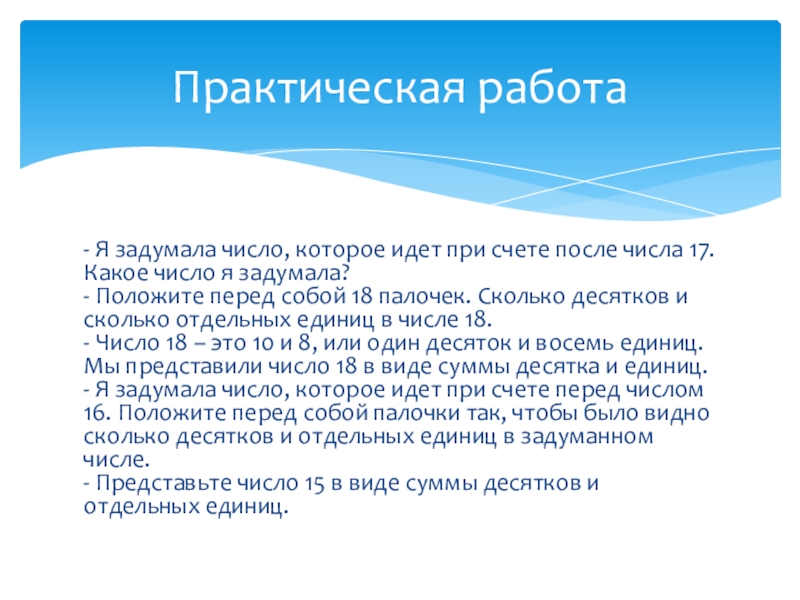 Практическая работа

- Я задумала число, которое идет при счете после числа 17. Какое число я задумала?
- Положите перед собой 18 палочек. Сколько десятков и сколько отдельных единиц в числе 18.
- Число 18 – это 10 и 8, или один десяток и восемь единиц. Мы представили число 18 в виде суммы десятка и единиц.
- Я задумала число, которое идет при счете перед числом 16. Положите перед собой палочки так, чтобы было видно сколько десятков и отдельных единиц в задуманном числе.
- Представьте число 15 в виде суммы десятков и отдельных единиц.